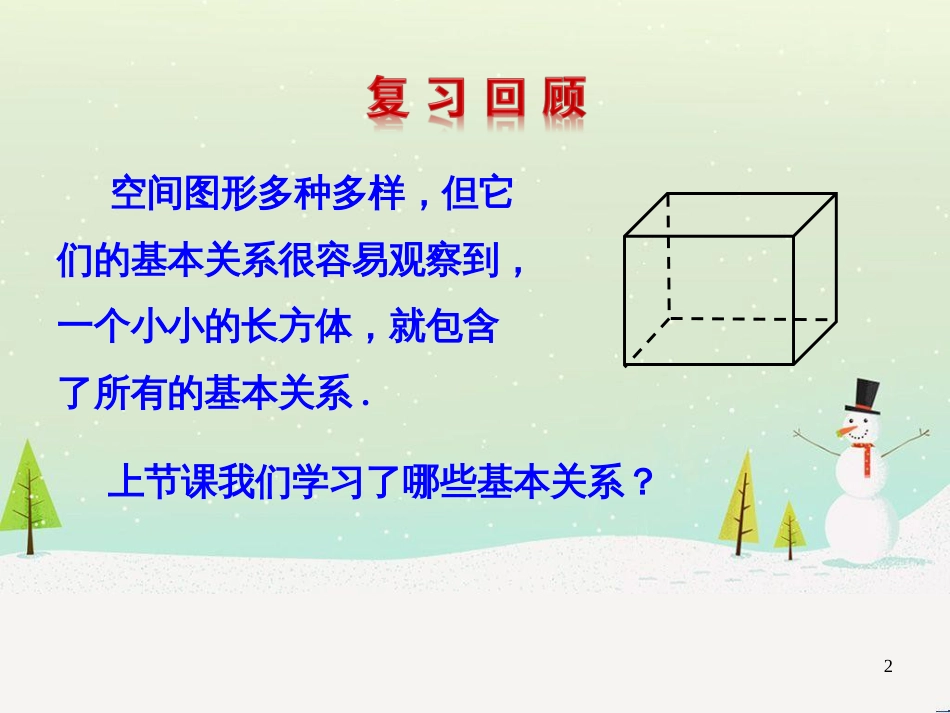 复习回顾

空间图形多种多样，但它们的基本关系很容易观察到，一个小小的长方体，就包含了所有的基本关系.

上节课我们学习了哪些基本关系？

2